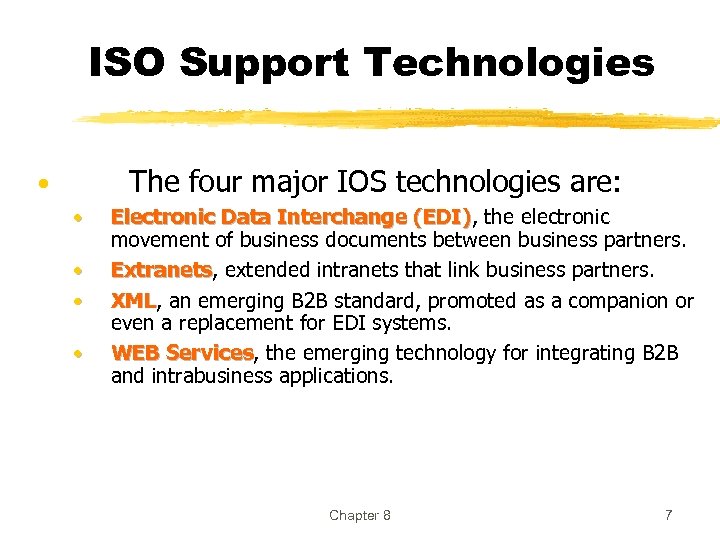 ISO Support Technologies

• The four major IOS technologies are:

• Electronic Data Interchange (EDI), the electronic movement of business documents between business partners.
• Extranets, extended intranets that link business partners.
• XML, an emerging B2B standard, promoted as a companion or even a replacement for EDI systems.
• WEB Services, the emerging technology for integrating B2B and intrabusiness applications.

Chapter 8

7